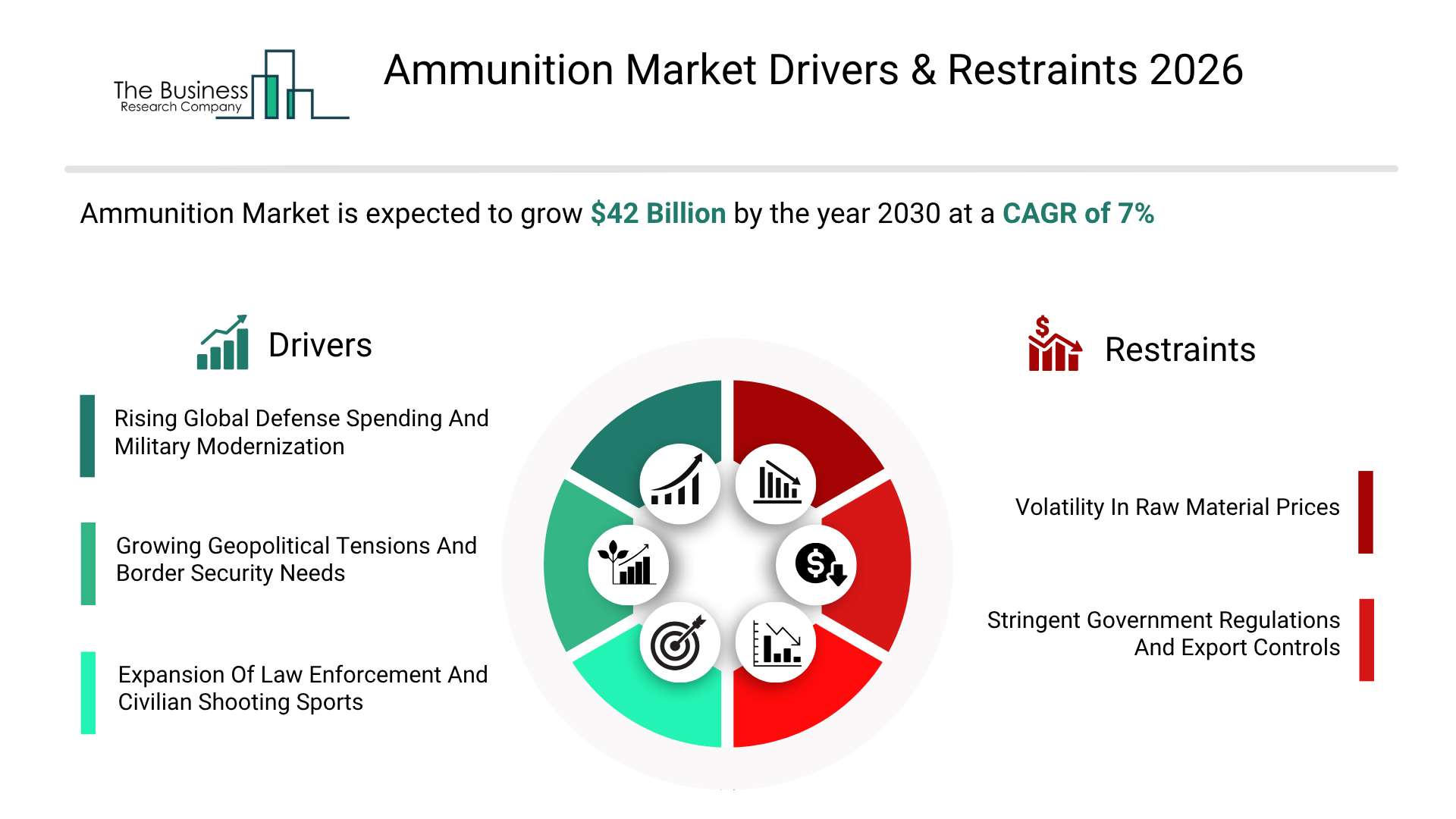 The Business Research Company

Ammunition Market Drivers & Restraints 2026

Ammunition Market is expected to grow $42 Billion by the year 2030 at a CAGR of 7%

Drivers

Rising Global Defense Spending And Military Modernization

Growing Geopolitical Tensions And Border Security Needs

Expansion Of Law Enforcement And Civilian Shooting Sports

Restraints

Volatility In Raw Material Prices

Stringent Government Regulations And Export Controls